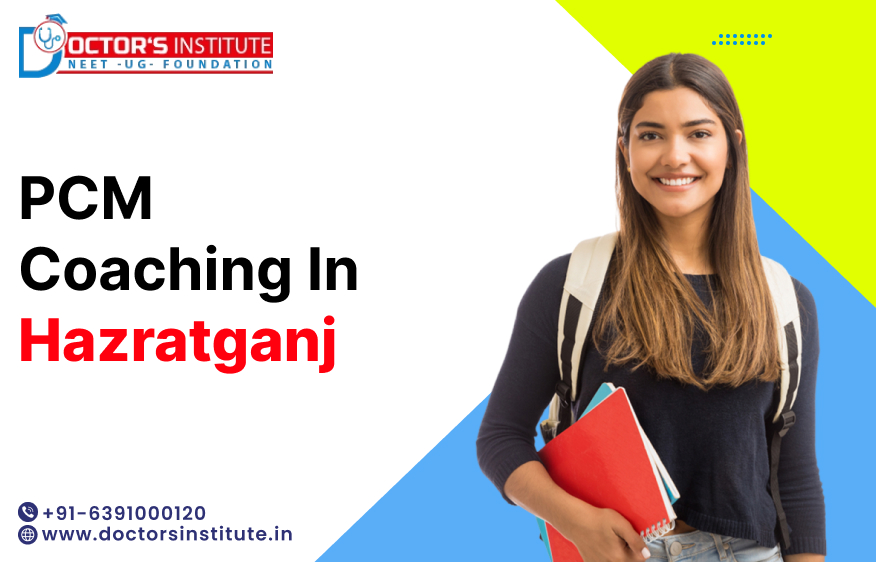 DOCTOR'S INSTITUTE
NEET -UG- FOUNDATION

PCM
Coaching In
Hazratganj

+91-6391000120
www.doctorsinstitute.in